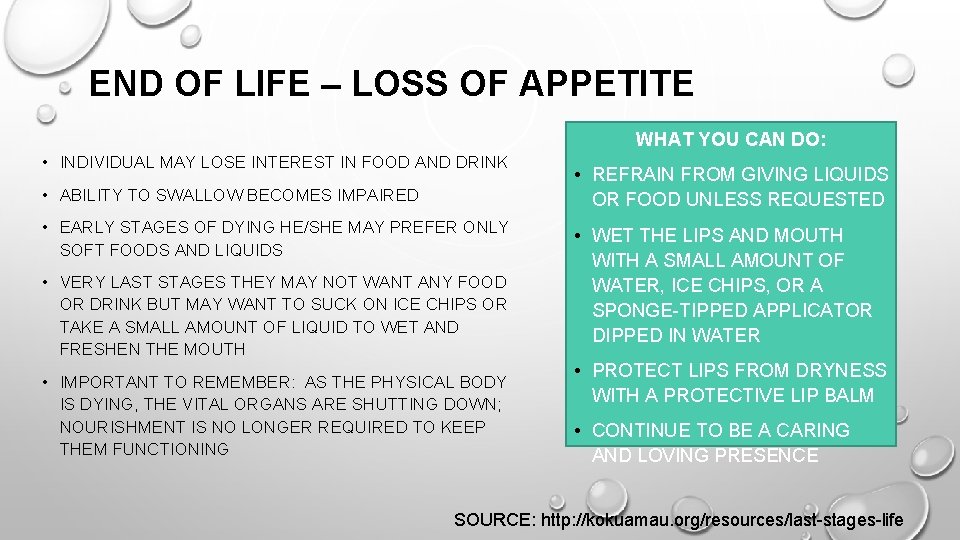 END OF LIFE – LOSS OF APPETITE

• INDIVIDUAL MAY LOSE INTEREST IN FOOD AND DRINK

• ABILITY TO SWALLOW BECOMES IMPAIRED

• EARLY STAGES OF DYING HE/SHE MAY PREFER ONLY SOFT FOODS AND LIQUIDS

• VERY LAST STAGES THEY MAY NOT WANT ANY FOOD OR DRINK BUT MAY WANT TO SUCK ON ICE CHIPS OR TAKE A SMALL AMOUNT OF LIQUID TO WET AND FRESHEN THE MOUTH

• IMPORTANT TO REMEMBER: AS THE PHYSICAL BODY IS DYING, THE VITAL ORGANS ARE SHUTTING DOWN; NOURISHMENT IS NO LONGER REQUIRED TO KEEP THEM FUNCTIONING

WHAT YOU CAN DO:

• REFRAIN FROM GIVING LIQUIDS OR FOOD UNLESS REQUESTED

• WET THE LIPS AND MOUTH WITH A SMALL AMOUNT OF WATER, ICE CHIPS, OR A SPONGE-TIPPED APPLICATOR DIPPED IN WATER

• PROTECT LIPS FROM DRYNESS WITH A PROTECTIVE LIP BALM

• CONTINUE TO BE A CARING AND LOVING PRESENCE

SOURCE: http://kokuamau.org/resources/last-stages-life